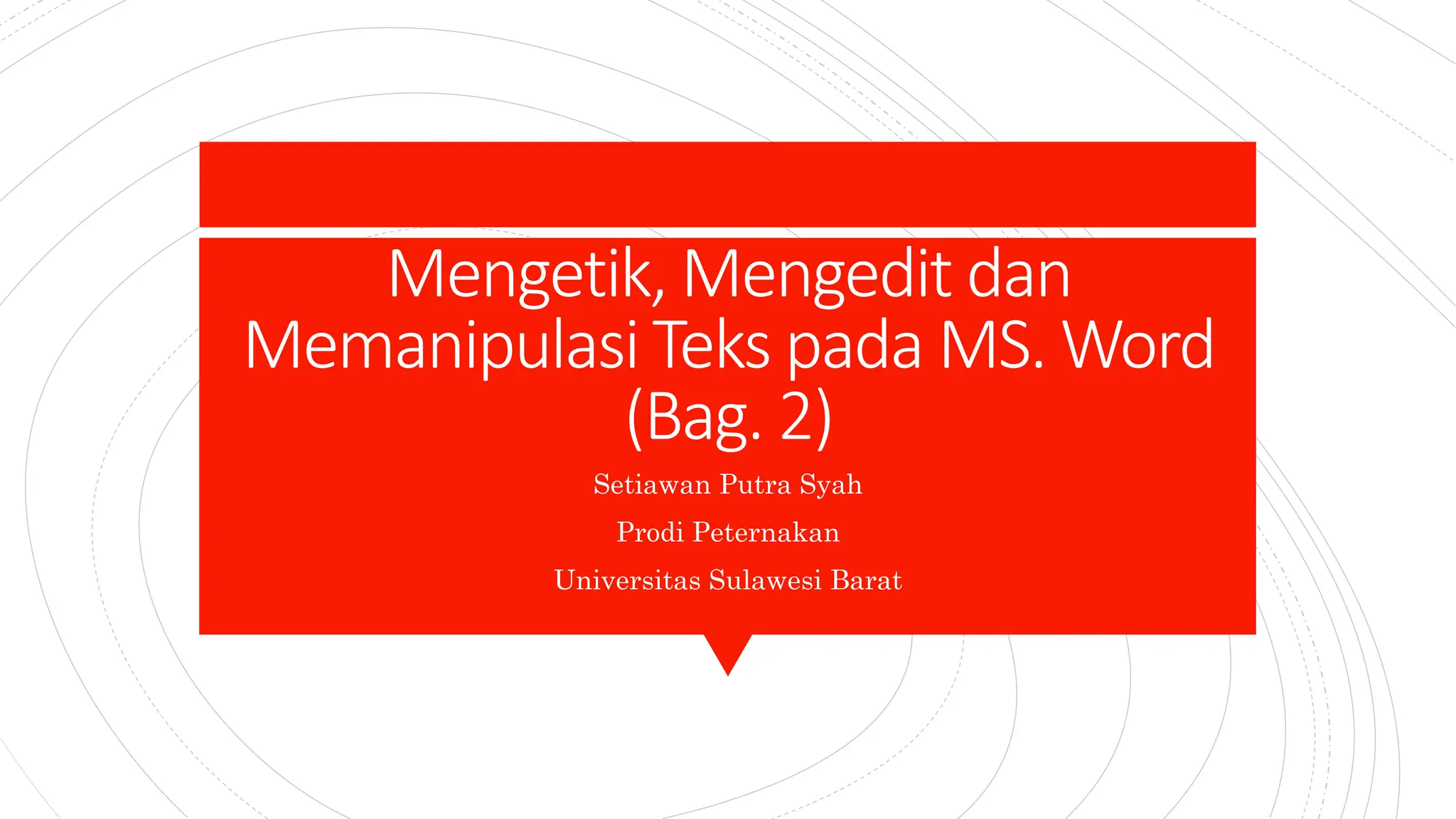 Mengetik, Mengedit dan Memanipulasi Teks pada MS. Word (Bag. 2)

Setiawan Putra Syah

Prodi Peternakan

Universitas Sulawesi Barat